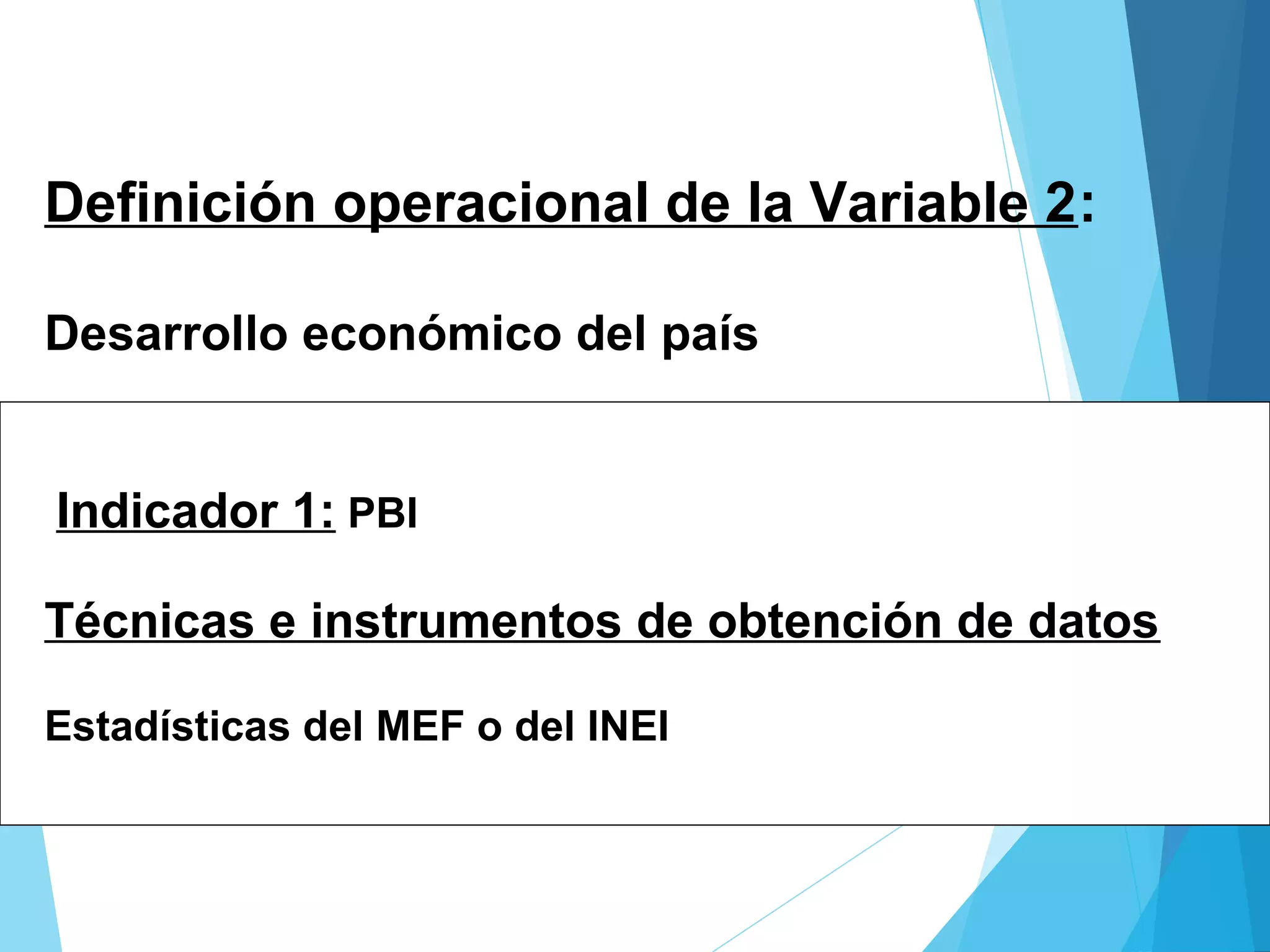 Definición operacional de la Variable 2:

Desarrollo económico del país

Indicador 1: PBI

Técnicas e instrumentos de obtención de datos

Estadísticas del MEF o del INEI